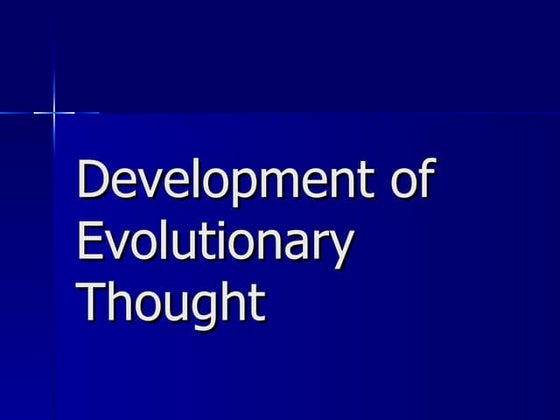 Development of Evolutionary Thought